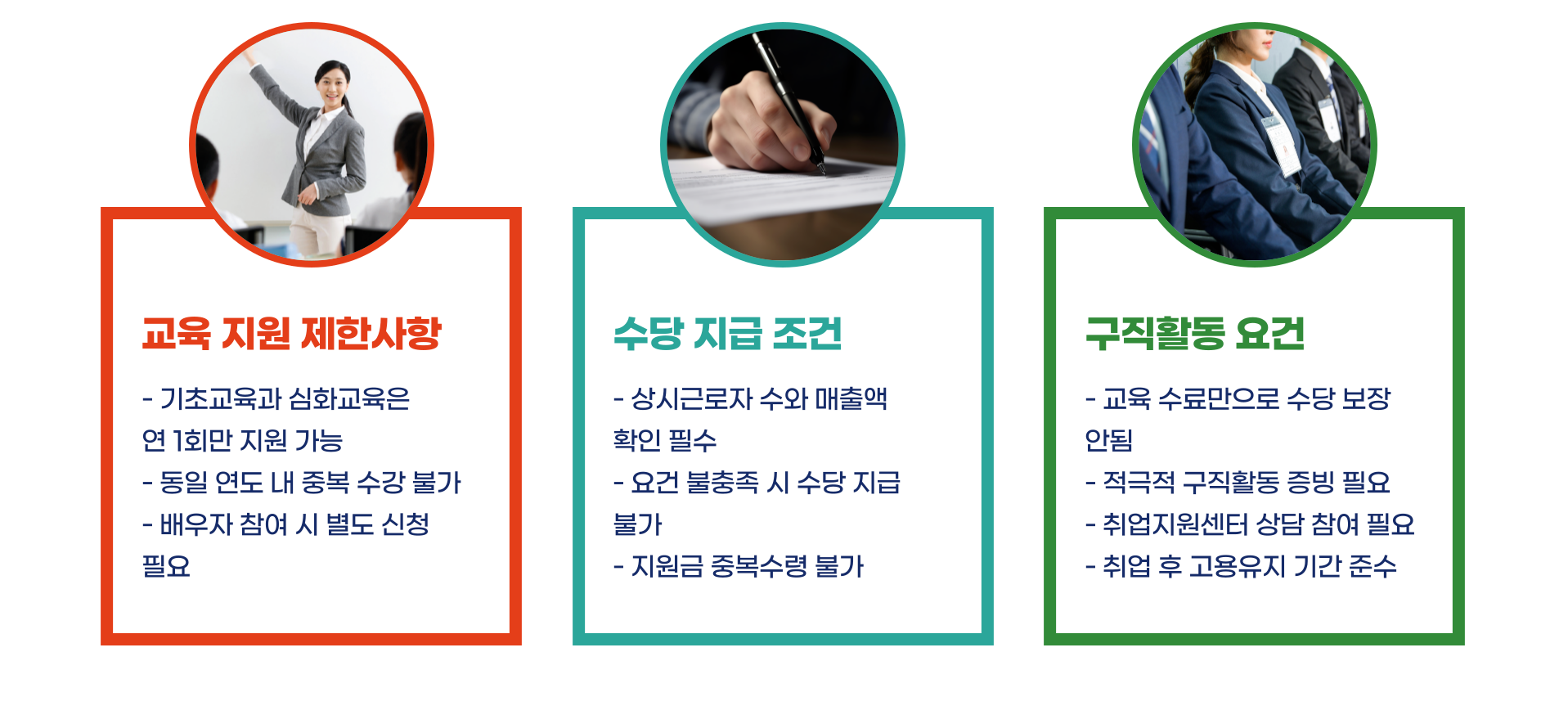 교육 지원 제한사항

- 기초교육과 심화교육은 연 1회만 지원 가능
- 동일 연도 내 중복 수강 불가
- 배우자 참여 시 별도 신청 필요

수당 지급 조건

- 상시근로자 수와 매출액 확인 필수
- 요건 불충족 시 수당 지급 불가
- 지원금 중복수령 불가

구직활동 요건

- 교육 수료만으로 수당 보장 안됨
- 적극적 구직활동 증빙 필요
- 취업지원센터 상담 참여 필요
- 취업 후 고용유지 기간 준수